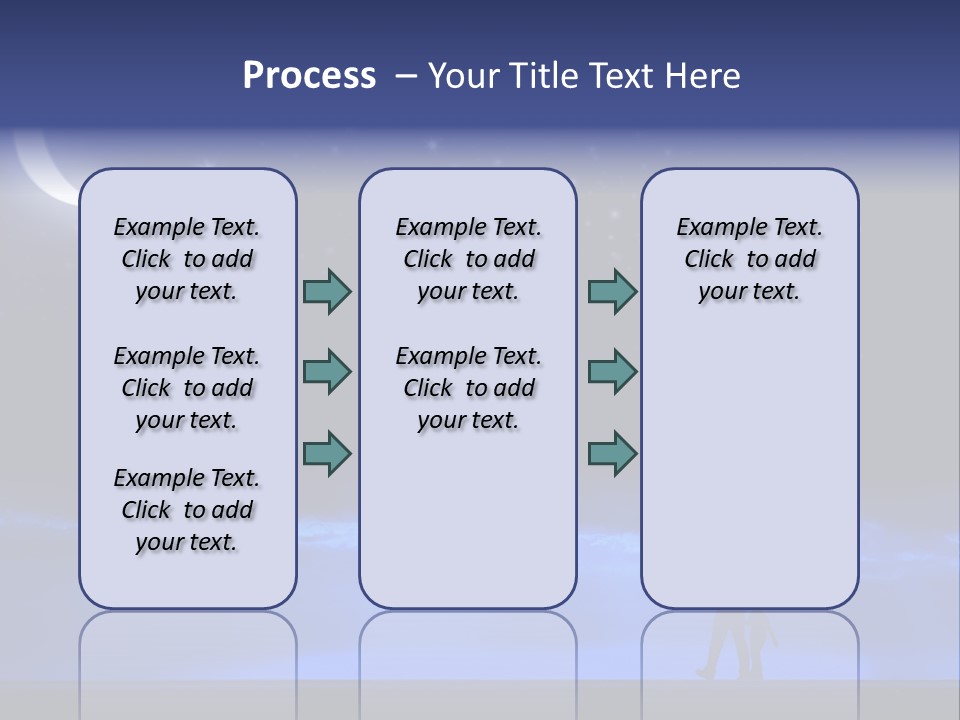 Process – Your Title Text Here

Example Text. Click to add your text.

Example Text. Click to add your text.

Example Text. Click to add your text.

Example Text. Click to add your text.

Example Text. Click to add your text.

Example Text. Click to add your text.